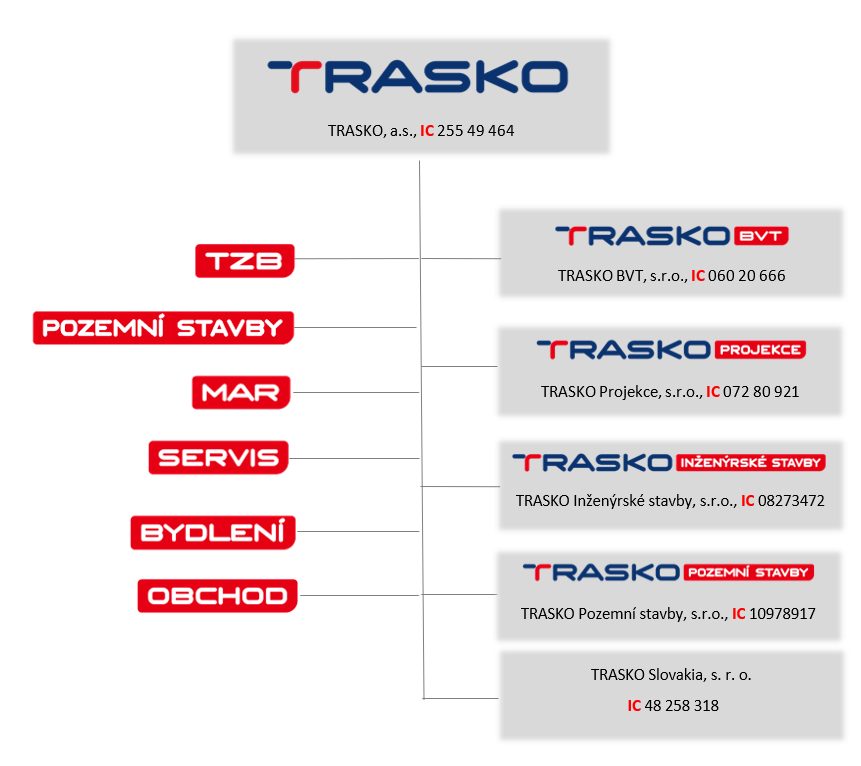 TRASKO

TRASKO, a.s., IC 255 49 464

TZB

POZEMNÍ STAVBY

MAR

SERVIS

BYDLENÍ

OBCHOD

TRASKO BVT

TRASKO BVT, s.r.o., IC 060 20 666

TRASKO PROJEKCE

TRASKO Projekce, s.r.o., IC 072 80 921

TRASKO INŽENÝRSKÉ STAVBY

TRASKO Inženýrské stavby, s.r.o., IC 08273472

TRASKO POZEMNÍ STAVBY

TRASKO Pozemní stavby, s.r.o., IC 10978917

TRASKO Slovakia, s. r. o.

IC 48 258 318